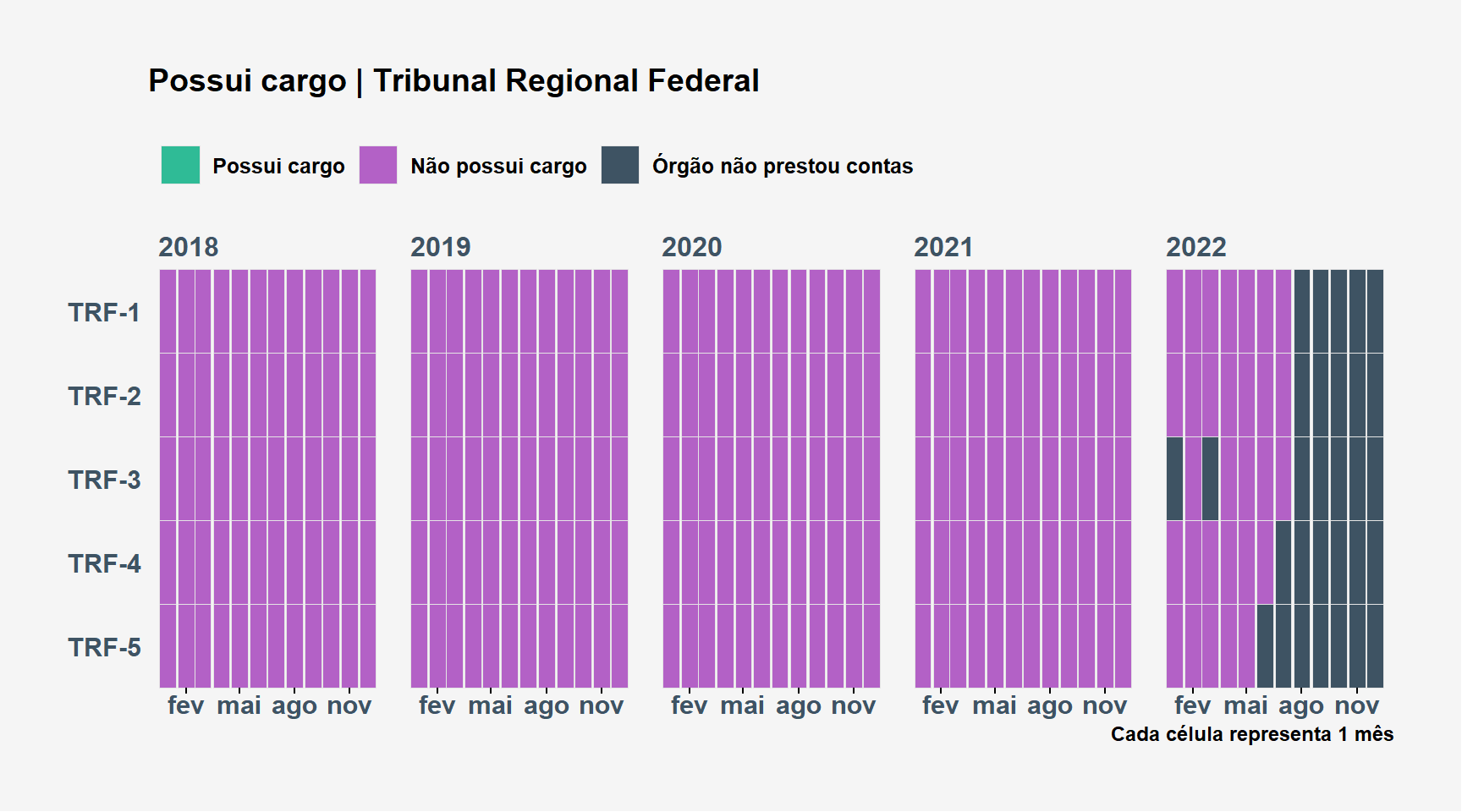 Possui cargo | Tribunal Regional Federal

Possui cargo
Não possui cargo
Órgão não prestou contas

2018
2019
2020
2021
2022

TRF-1
TRF-2
TRF-3
TRF-4
TRF-5

fev mai ago nov
fev mai ago nov
fev mai ago nov
fev mai ago nov
fev mai ago nov

Cada célula representa 1 mês